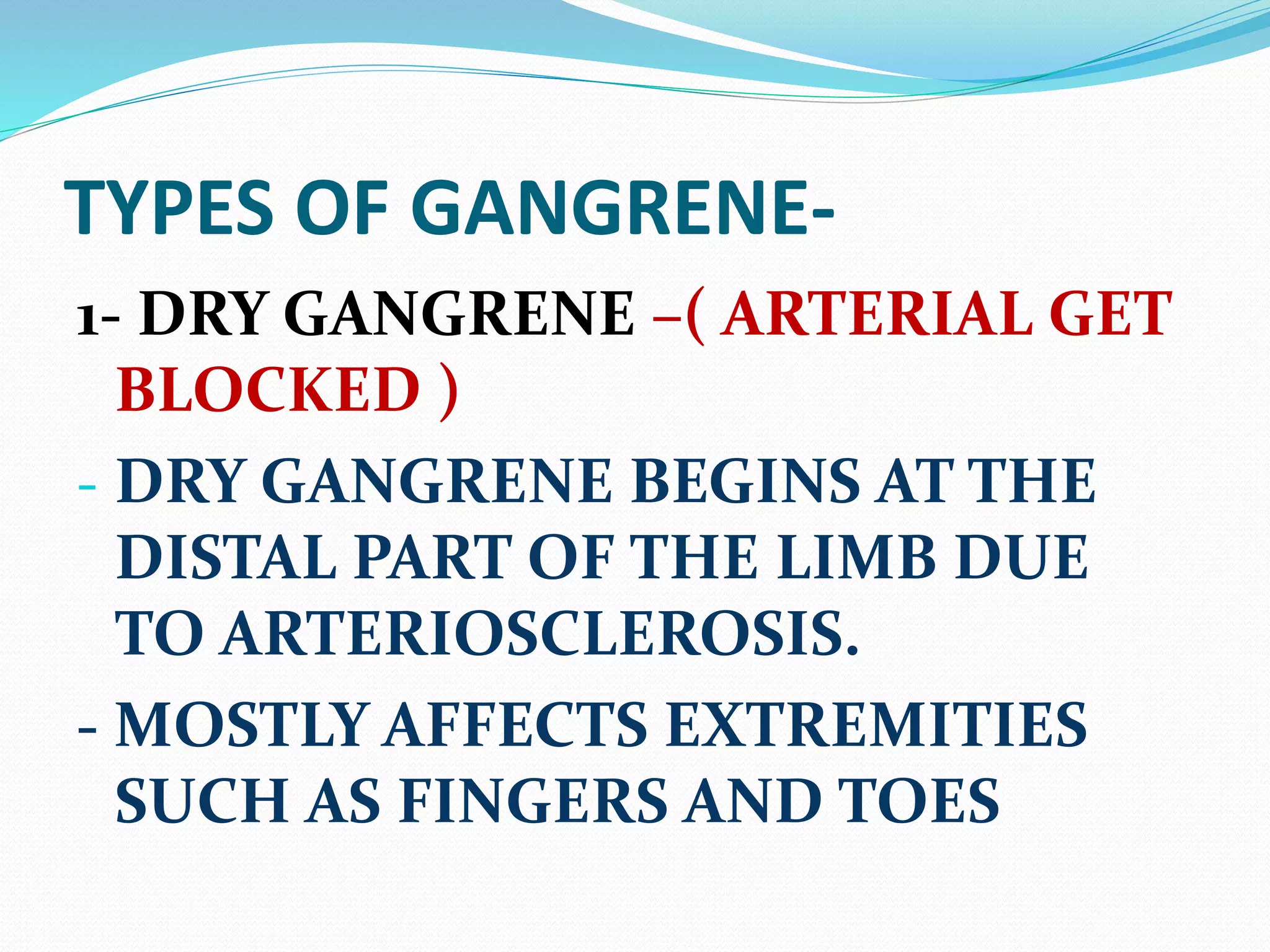 TYPES OF GANGRENE-

1- DRY GANGRENE –( ARTERIAL GET BLOCKED )

- DRY GANGRENE BEGINS AT THE DISTAL PART OF THE LIMB DUE TO ARTERIOSCLEROSIS.

- MOSTLY AFFECTS EXTREMITIES SUCH AS FINGERS AND TOES